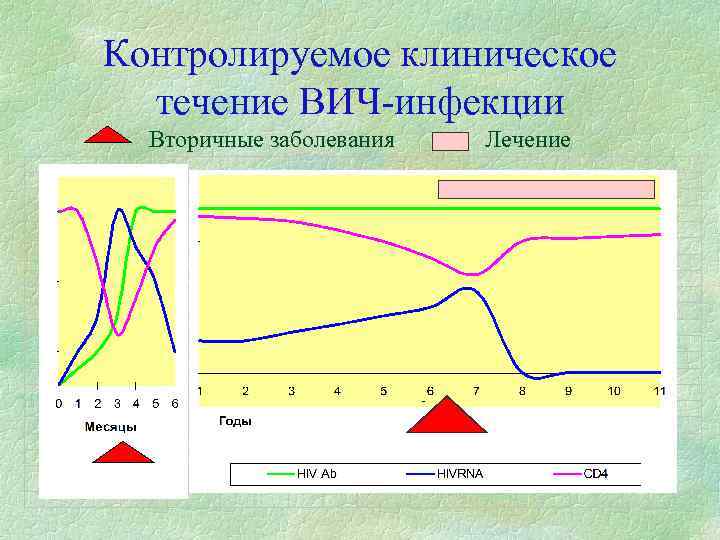 Контролируемое клиническое течение ВИЧ-инфекции

Вторичные заболевания

Лечение

0 1 2 3 4 5 6

Месяцы

1 2 3 4 5 6 7 8 9 10 11

Годы

HIV Ab

HIVRNA

CD4